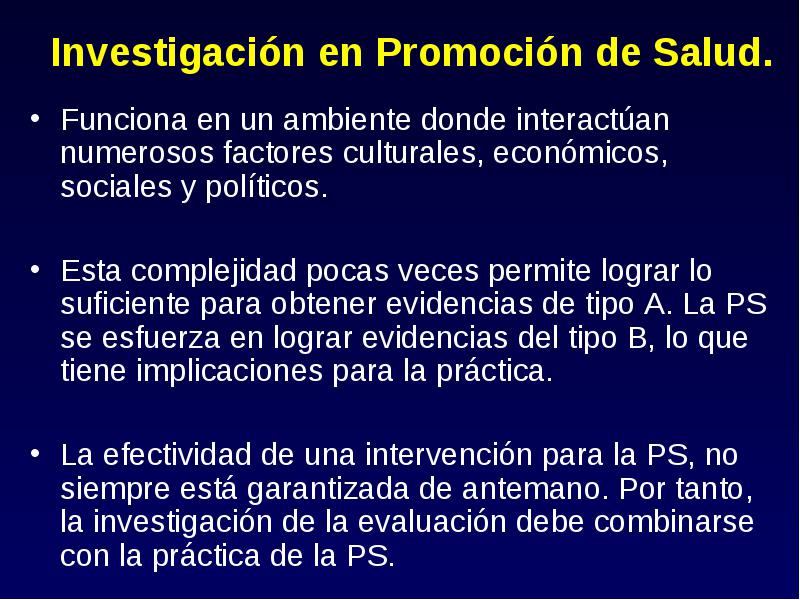 Investigación en Promoción de Salud.

• Funciona en un ambiente donde interactúan numerosos factores culturales, económicos, sociales y políticos.

• Esta complejidad pocas veces permite lograr lo suficiente para obtener evidencias de tipo A. La PS se esfuerza en lograr evidencias del tipo B, lo que tiene implicaciones para la práctica.

• La efectividad de una intervención para la PS, no siempre está garantizada de antemano. Por tanto, la investigación de la evaluación debe combinarse con la práctica de la PS.